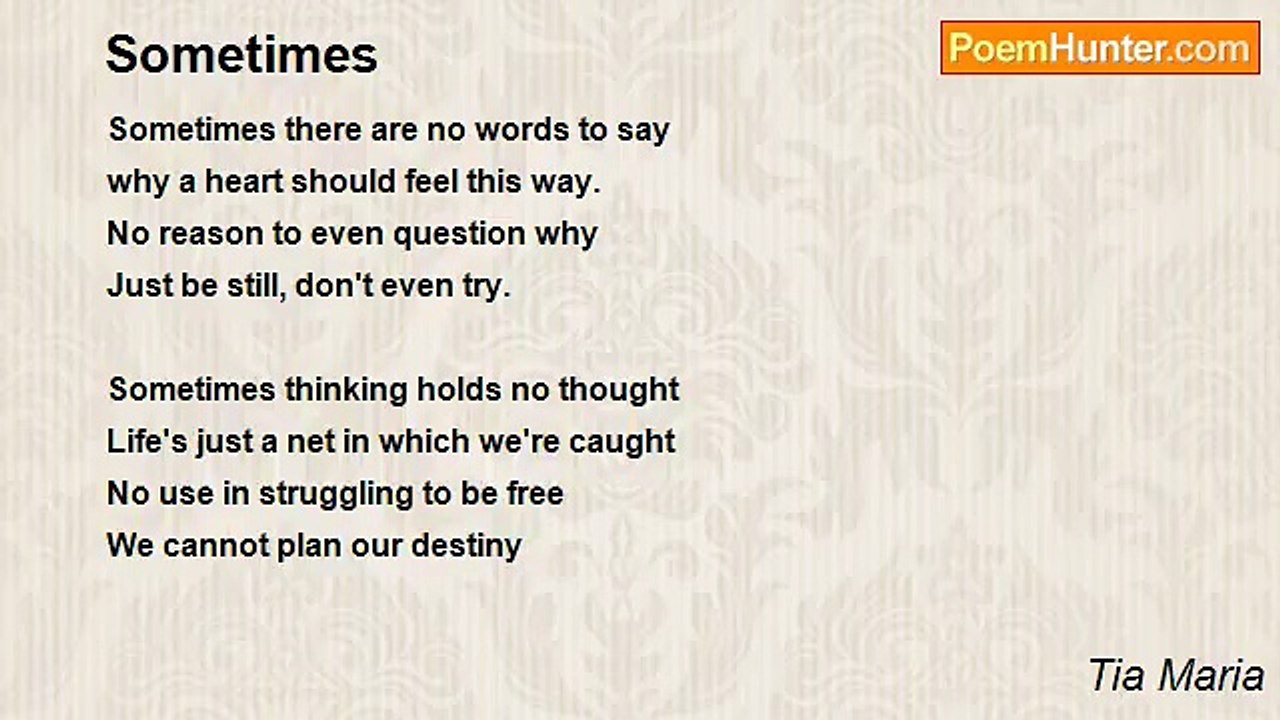 Sometimes

PoemHunter.com

Sometimes there are no words to say
why a heart should feel this way.
No reason to even question why
Just be still, don't even try.

Sometimes thinking holds no thought
Life's just a net in which we're caught
No use in struggling to be free
We cannot plan our destiny

Tia Maria